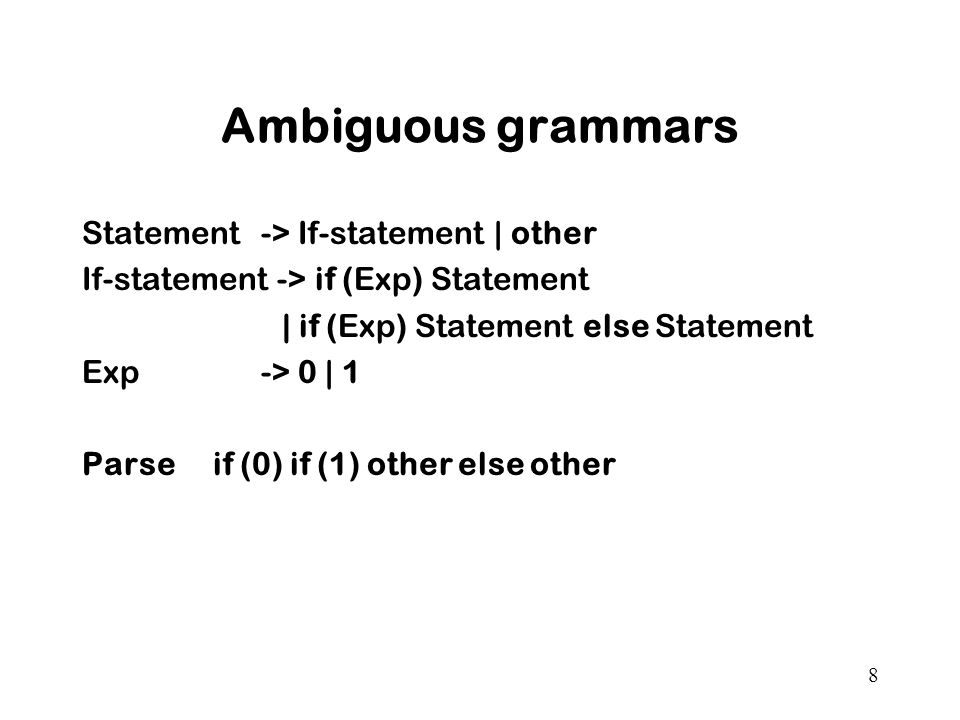 Ambiguous grammars

Statement -> If-statement | other
If-statement -> if (Exp) Statement
| if (Exp) Statement else Statement
Exp -> 0 | 1

Parse if (0) if (1) other else other

8